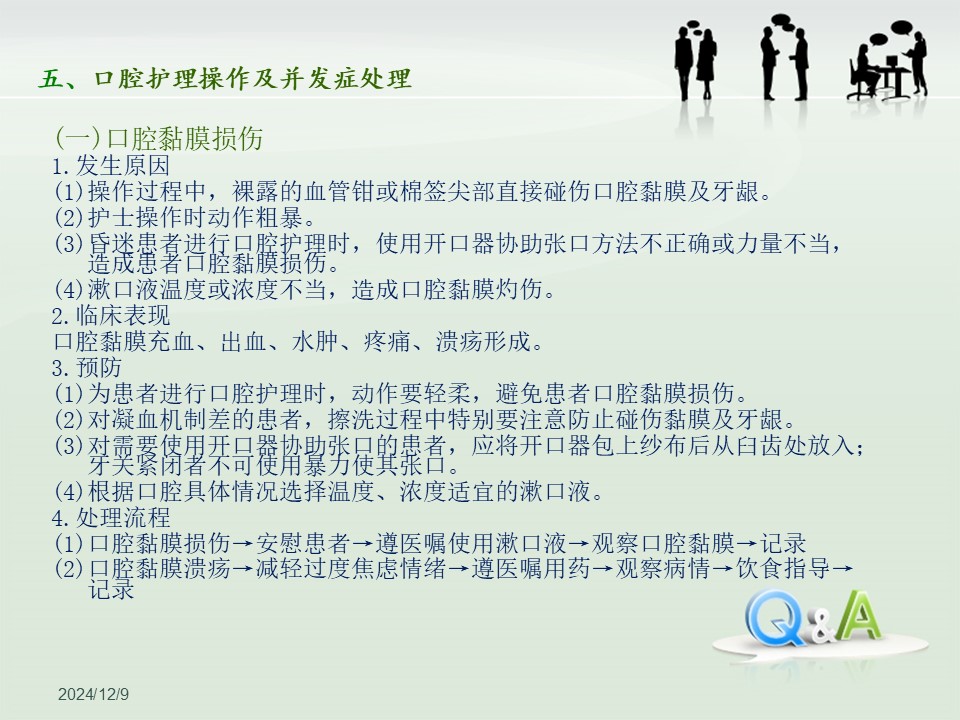 五、口腔护理操作及并发症处理

(一)口腔黏膜损伤
1.发生原因
(1)操作过程中，裸露的血管钳或棉签尖部直接碰伤口腔黏膜及牙龈。
(2)护士操作时动作粗暴。
(3)昏迷患者进行口腔护理时，使用开口器协助张口方法不正确或力量不当，造成患者口腔黏膜损伤。
(4)漱口液温度或浓度不当，造成口腔黏膜灼伤。
2.临床表现
口腔黏膜充血、出血、水肿、疼痛、溃疡形成。
3.预防
(1)为患者进行口腔护理时，动作要轻柔，避免患者口腔黏膜损伤。
(2)对凝血机制差的患者，擦洗过程中特别要注意防止碰伤黏膜及牙龈。
(3)对需要使用开口器协助张口的患者，应将开口器包上纱布后从臼齿处放入；牙关紧闭者不可使用暴力使其张口。
(4)根据口腔具体情况选择温度、浓度适宜的漱口液。
4.处理流程
(1)口腔黏膜损伤→安慰患者→遵医嘱使用漱口液→观察口腔黏膜→记录
(2)口腔黏膜溃疡→减轻过度焦虑情绪→遵医嘱用药→观察病情→饮食指导→记录

Q&A

2024/12/9